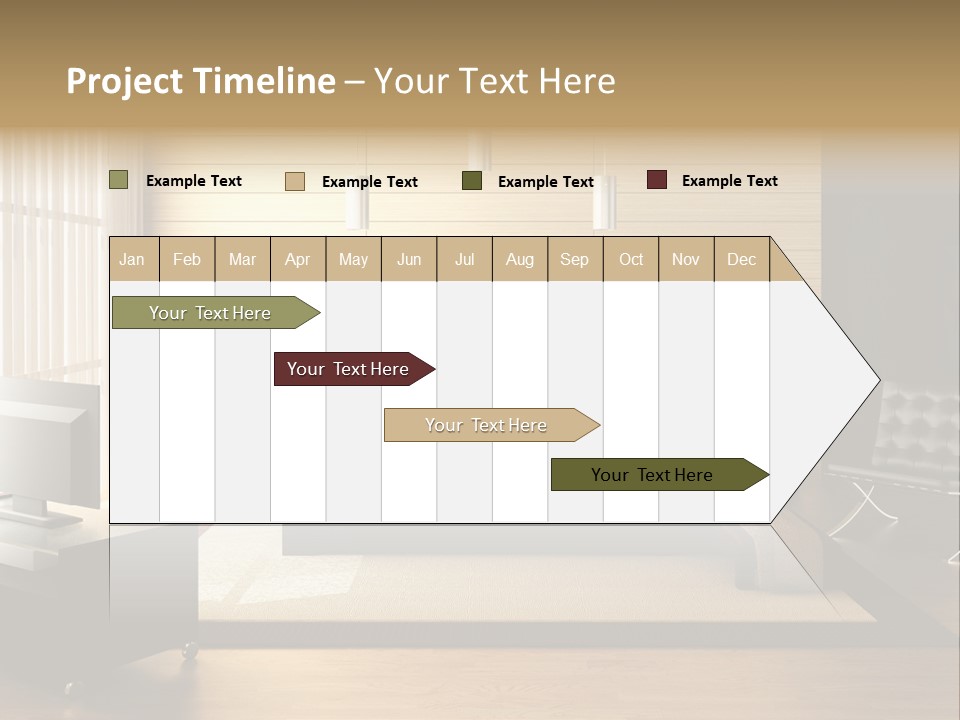 Project Timeline – Your Text Here

Example Text
Example Text
Example Text
Example Text

| Jan | Feb | Mar | Apr | May | Jun | Jul | Aug | Sep | Oct | Nov | Dec |
|---|---|---|---|---|---|---|---|---|---|---|---|

Your Text Here
Your Text Here
Your Text Here
Your Text Here